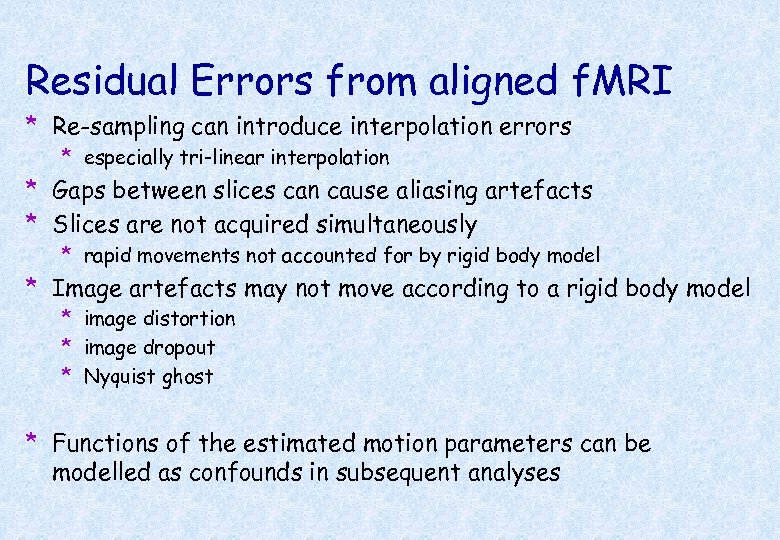 Residual Errors from aligned fMRI

* Re-sampling can introduce interpolation errors
 * especially tri-linear interpolation
* Gaps between slices can cause aliasing artefacts
* Slices are not acquired simultaneously
 * rapid movements not accounted for by rigid body model
* Image artefacts may not move according to a rigid body model
 * image distortion
 * image dropout
 * Nyquist ghost

* Functions of the estimated motion parameters can be modelled as confounds in subsequent analyses